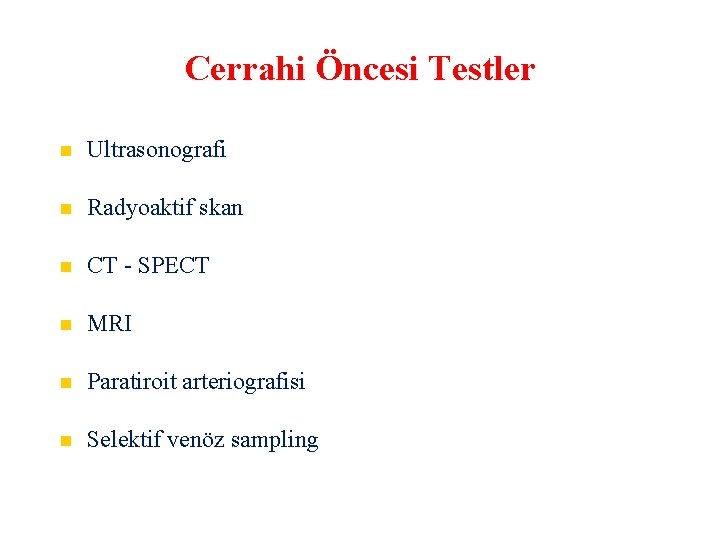 Cerrahi Öncesi Testler

- Ultrasonografi
- Radyoaktif skan
- CT - SPECT
- MRI
- Paratiroit arteriografisi
- Selektif venöz sampling